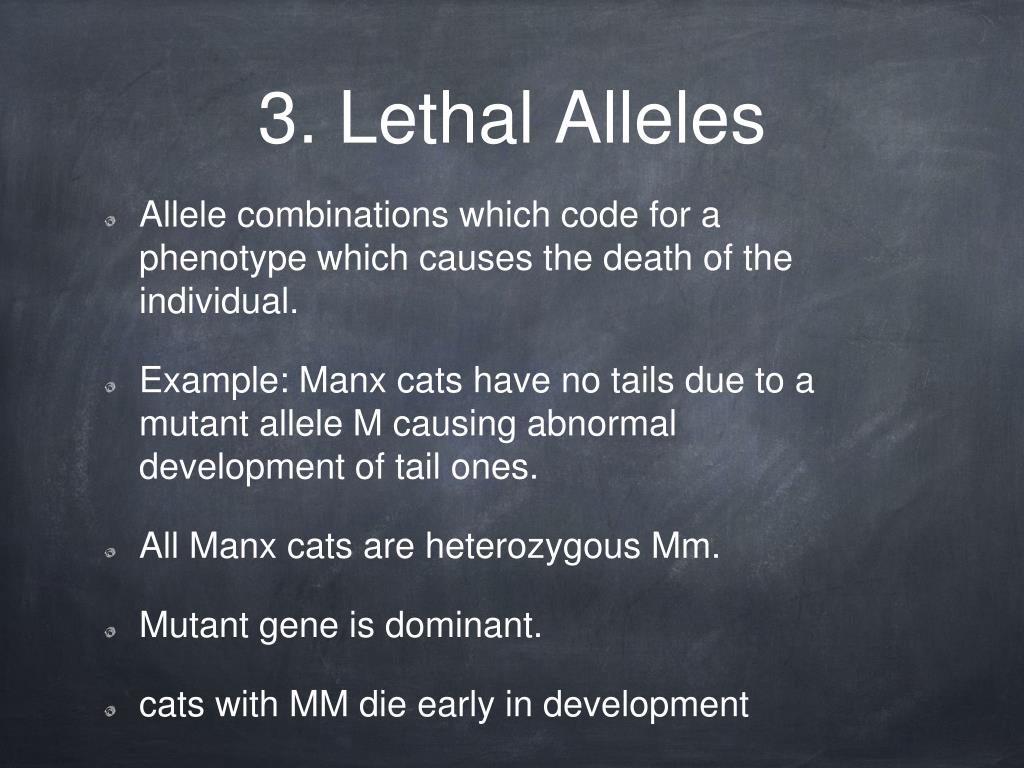 3. Lethal Alleles

Allele combinations which code for a phenotype which causes the death of the individual.

Example: Manx cats have no tails due to a mutant allele M causing abnormal development of tail ones.

All Manx cats are heterozygous Mm.

Mutant gene is dominant.

cats with MM die early in development